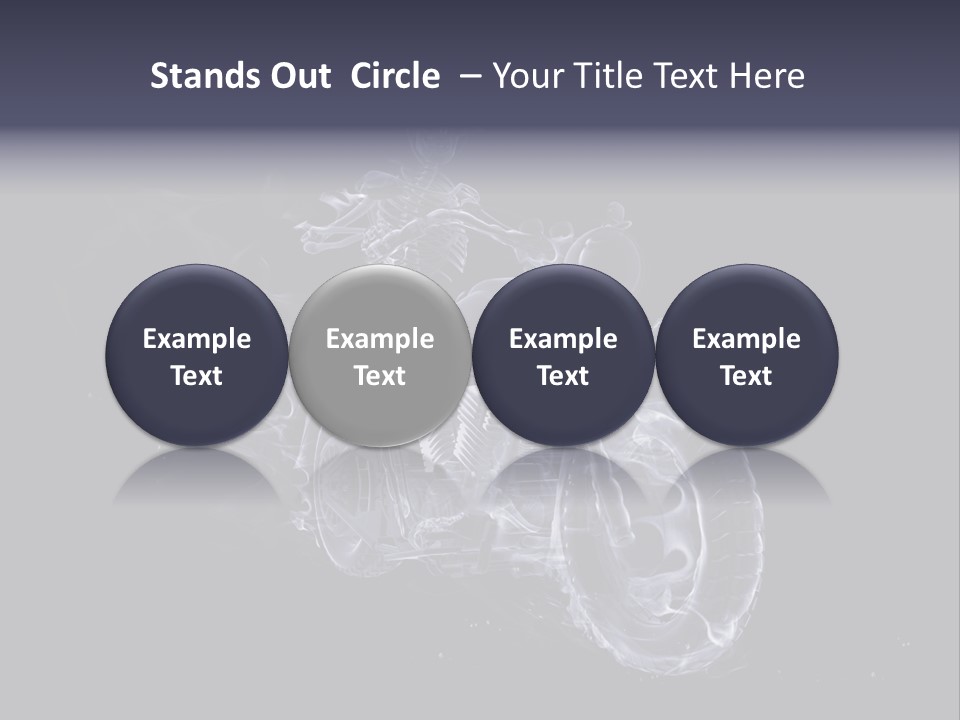 Stands Out Circle – Your Title Text Here

Example Text

Example Text

Example Text

Example Text